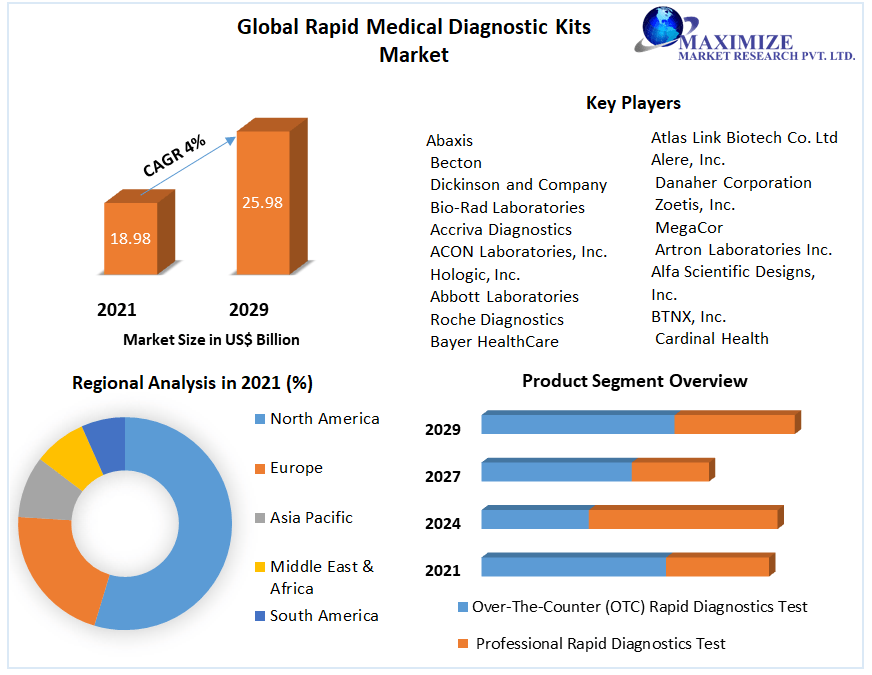 Global Rapid Medical Diagnostic Kits Market

MAXIMIZE
MARKET RESEARCH PVT. LTD.

CAGR 4%

18.98

25.98

2021

2029

Market Size in US$ Billion

Key Players

Abaxis
Becton
Dickinson and Company
Bio-Rad Laboratories
Accriva Diagnostics
ACON Laboratories, Inc.
Hologic, Inc.
Abbott Laboratories
Roche Diagnostics
Bayer HealthCare

Atlas Link Biotech Co. Ltd
Alere, Inc.
Danaher Corporation
Zoetis, Inc.
MegaCor
Artron Laboratories Inc.
Alfa Scientific Designs, Inc.
BTNX, Inc.
Cardinal Health

Regional Analysis in 2021 (%)

North America
Europe
Asia Pacific
Middle East & Africa
South America

Product Segment Overview

2029
2027
2024
2021

Over-The-Counter (OTC) Rapid Diagnostics Test
Professional Rapid Diagnostics Test